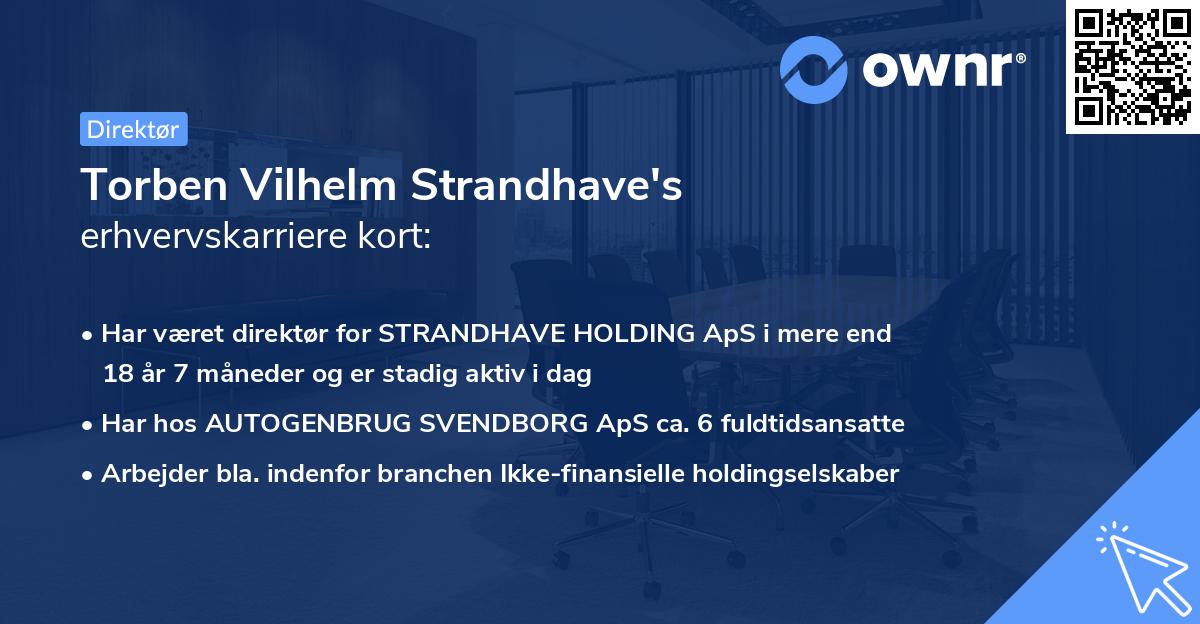 ownr®

Direktør

Torben Vilhelm Strandhave's
erhvervskarriere kort:

• Har været direktør for STRANDHAVE HOLDING ApS i mere end 18 år 7 måneder og er stadig aktiv i dag

• Har hos AUTOGENBRUG SVENDBORG ApS ca. 6 fuldtidsansatte

• Arbejder bla. indenfor branchen Ikke-finansielle holdingselskaber